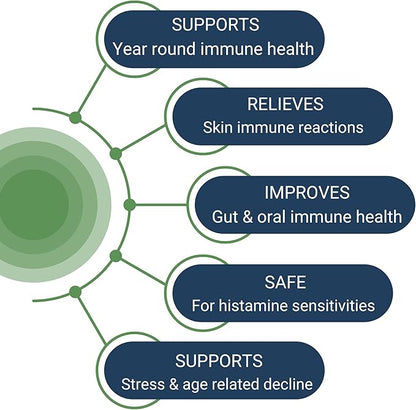 SUPPORTS
Year round immune health

RELIEVES
Skin immune reactions

IMPROVES
Gut & oral immune health

SAFE
For histamine sensitivities

SUPPORTS
Stress & age related decline